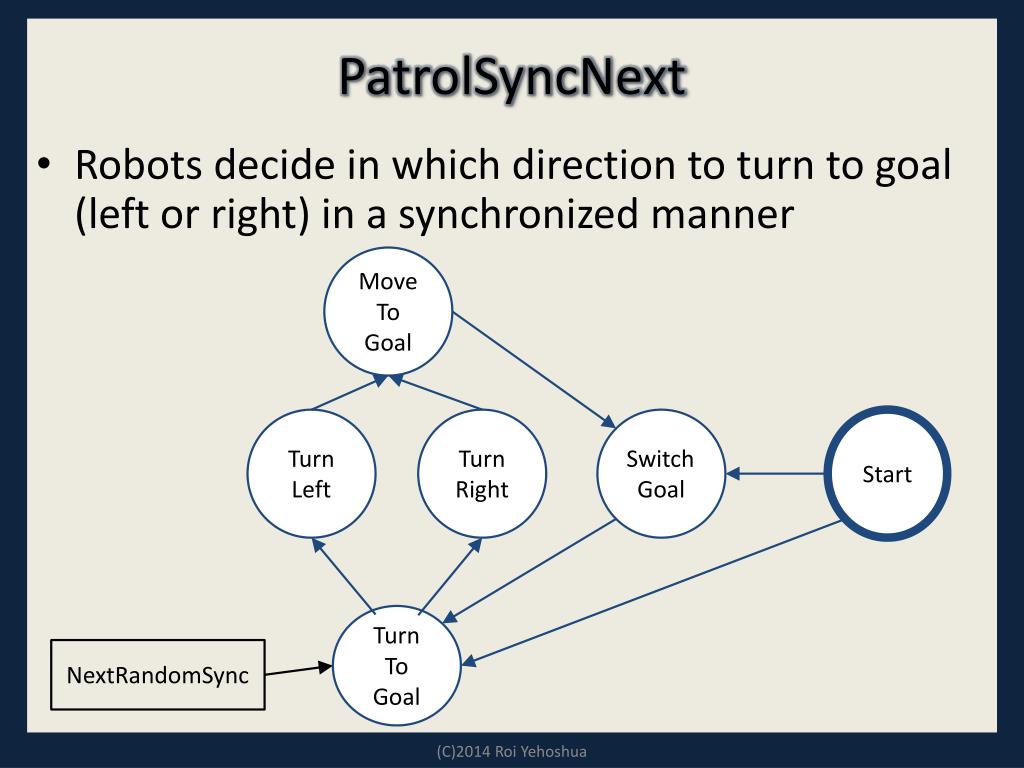 PatrolSyncNext

• Robots decide in which direction to turn to goal (left or right) in a synchronized manner

Move To Goal

Turn Left

Turn Right

Switch Goal

Start

NextRandomSync

Turn To Goal

(C)2014 Roi Yehoshua